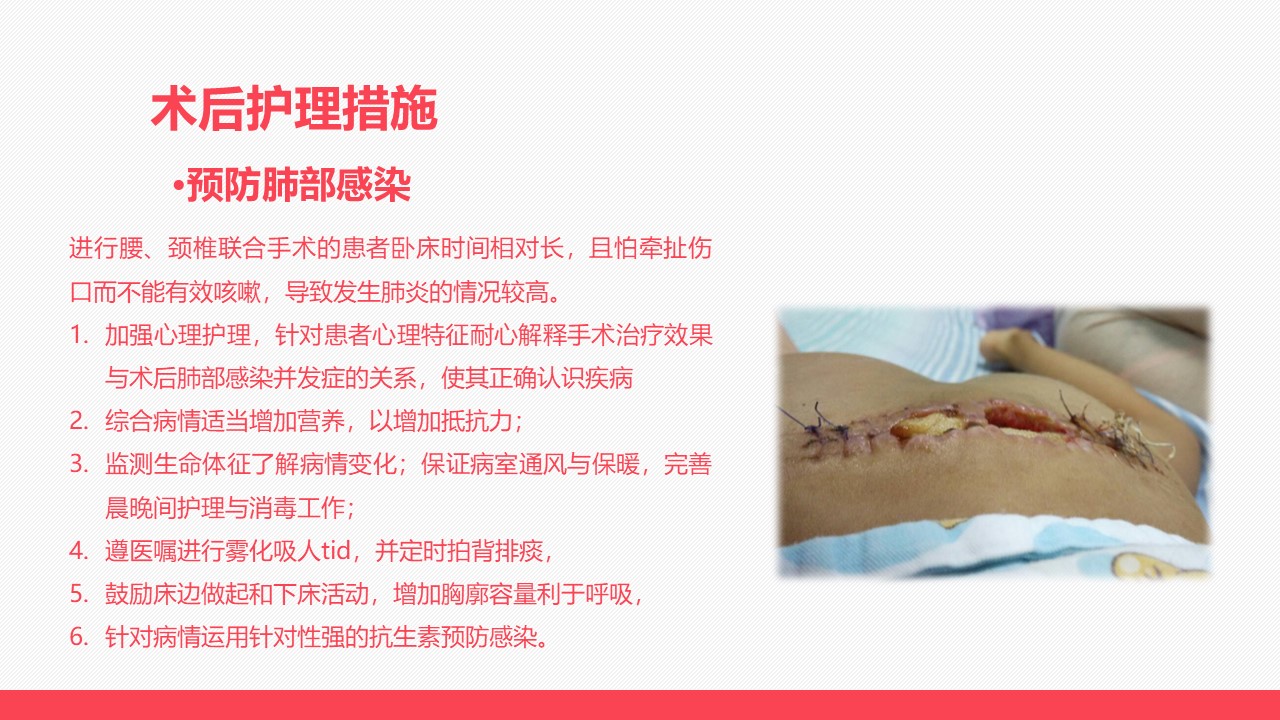 术后护理措施

•预防肺部感染

进行腰、颈椎联合手术的患者卧床时间相对长，且怕牵扯伤口而不能有效咳嗽，导致发生肺炎的情况较高。

1. 加强心理护理，针对患者心理特征耐心解释手术治疗效果与术后肺部感染并发症的关系，使其正确认识疾病
2. 综合病情适当增加营养，以增加抵抗力；
3. 监测生命体征了解病情变化；保证病室通风与保暖，完善晨晚间护理与消毒工作；
4. 遵医嘱进行雾化吸人tid，并定时拍背排痰，
5. 鼓励床边做起和下床活动，增加胸廓容量利于呼吸，
6. 针对病情运用针对性强的抗生素预防感染。